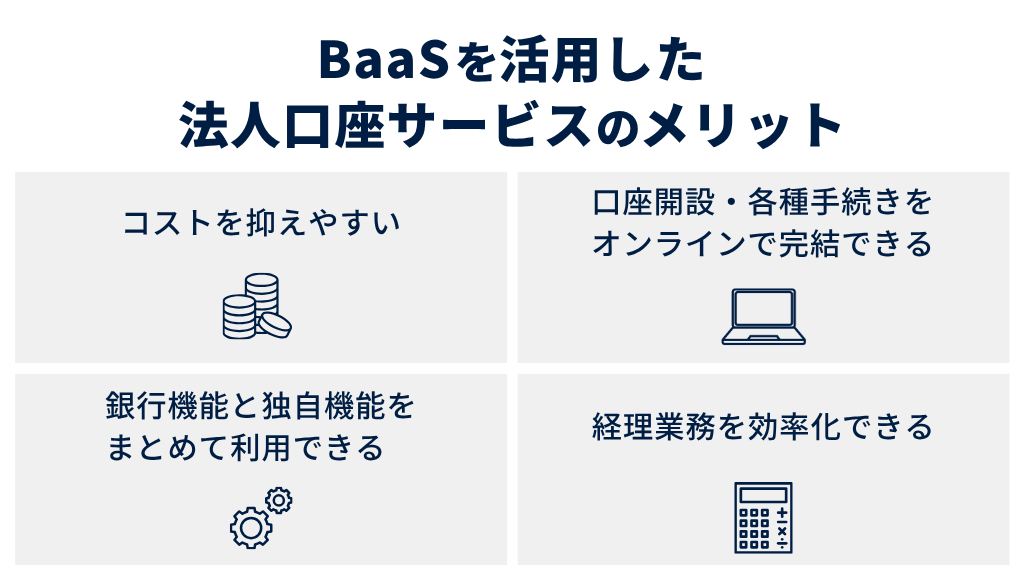 BaaSを活用した
法人口座サービスのメリット

コストを抑えやすい

口座開設・各種手続きをオンラインで完結できる

銀行機能と独自機能をまとめて利用できる

経理業務を効率化できる